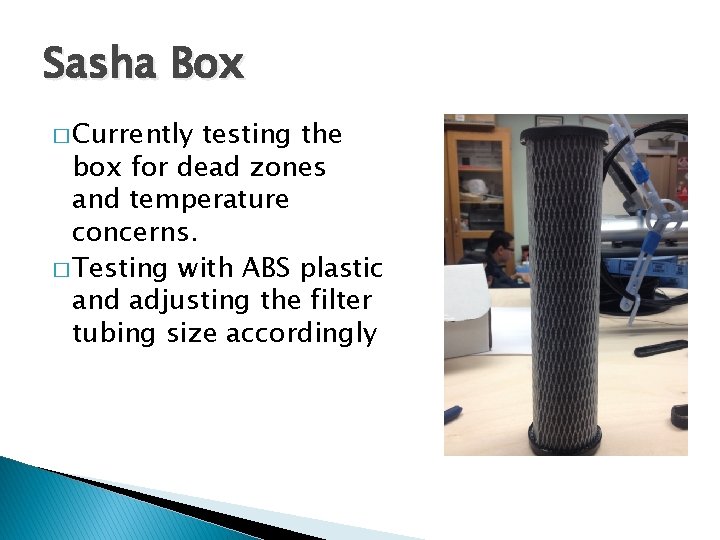 Sasha Box

□ Currently testing the box for dead zones and temperature concerns.

□ Testing with ABS plastic and adjusting the filter tubing size accordingly